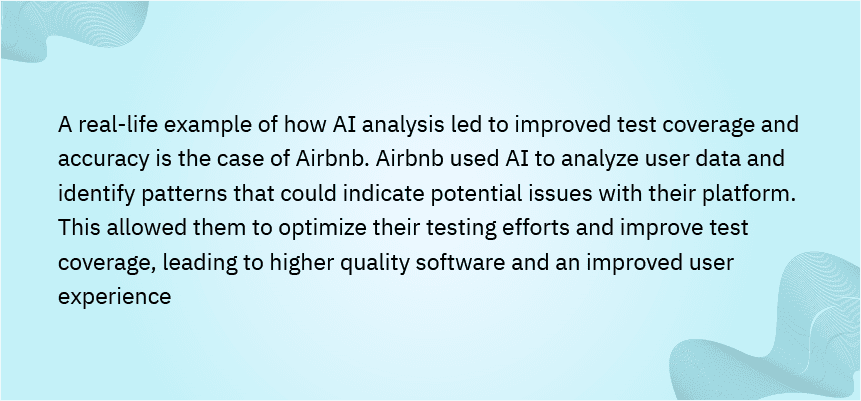 A real-life example of how AI analysis led to improved test coverage and accuracy is the case of Airbnb. Airbnb used AI to analyze user data and identify patterns that could indicate potential issues with their platform. This allowed them to optimize their testing efforts and improve test coverage, leading to higher quality software and an improved user experience